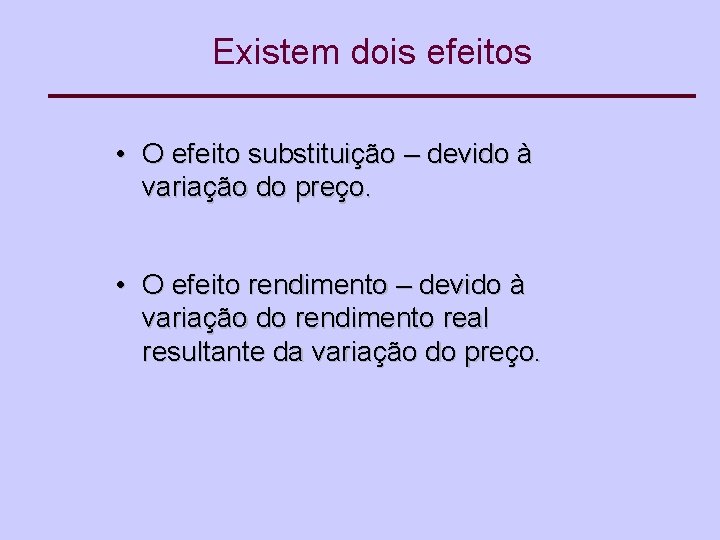 Existem dois efeitos

• O efeito substituição – devido à variação do preço.

• O efeito rendimento – devido à variação do rendimento real resultante da variação do preço.